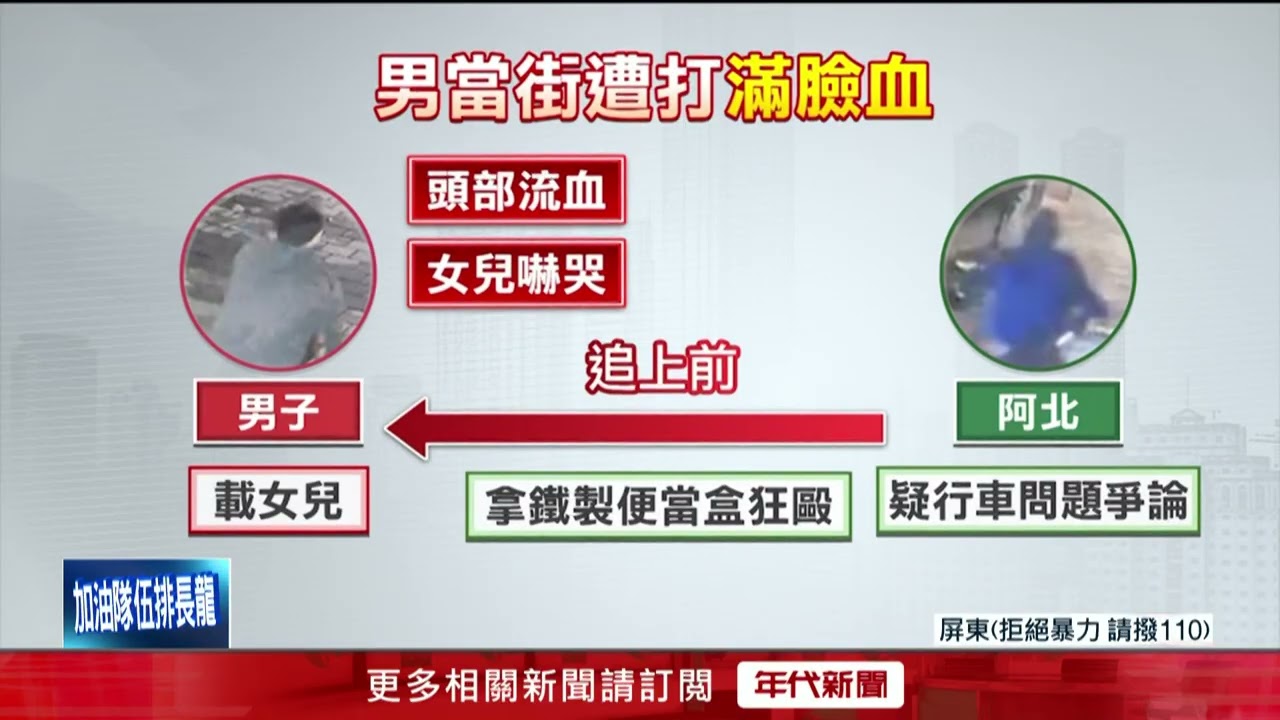 男當街遭打滿臉血

頭部流血

女兒嚇哭

追上前

男子

阿北

載女兒

拿鐵製便當盒狂毆

疑行車問題爭論

加油隊伍排長龍

屏東(拒絕暴力 請撥110)

更多相關新聞請訂閱

年代新聞